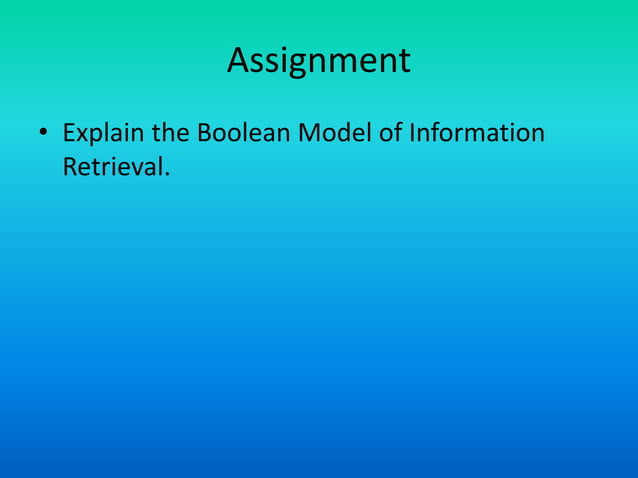 Assignment

• Explain the Boolean Model of Information Retrieval.